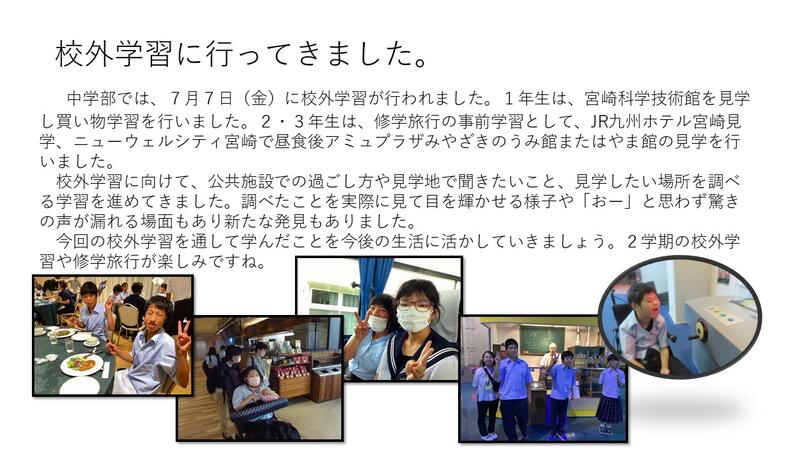 校外学習に行ってきました。

中学部では、７月７日（金）に校外学習が行われました。１年生は、宮崎科学技術館を見学し買い物学習を行いました。２・３年生は、修学旅行の事前学習として、JR九州ホテル宮崎見学、ニューウェルシティ宮崎で昼食後アミュプラザみやざきのうみ館またはやま館の見学を行いました。

校外学習に向けて、公共施設での過ごし方や見学地で聞きたいこと、見学したい場所を調べる学習を進めてきました。調べたことを実際に見て目を輝かせる様子や「おー」と思わず驚きの声が漏れる場面もあり新たな発見もありました。

今回の校外学習を通して学んだことを今後の生活に活かしていきましょう。２学期の校外学習や修学旅行が楽しみですね。